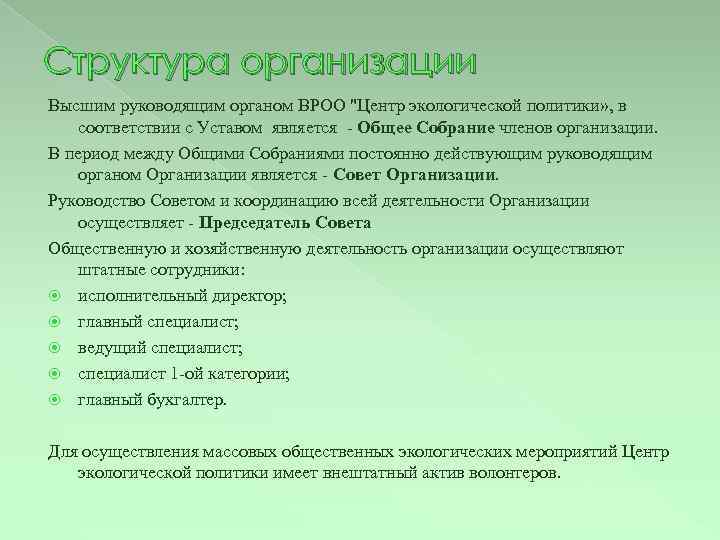 Структура организации

Высшим руководящим органом ВРОО "Центр экологической политики», в соответствии с Уставом является - Общее Собрание членов организации.

В период между Общими Собраниями постоянно действующим руководящим органом Организации является - Совет Организации.

Руководство Советом и координацию всей деятельности Организации осуществляет - Председатель Совета

Общественную и хозяйственную деятельность организации осуществляют штатные сотрудники:

исполнительный директор;

главный специалист;

ведущий специалист;

специалист 1-ой категории;

главный бухгалтер.

Для осуществления массовых общественных экологических мероприятий Центр экологической политики имеет внештатный актив волонтеров.